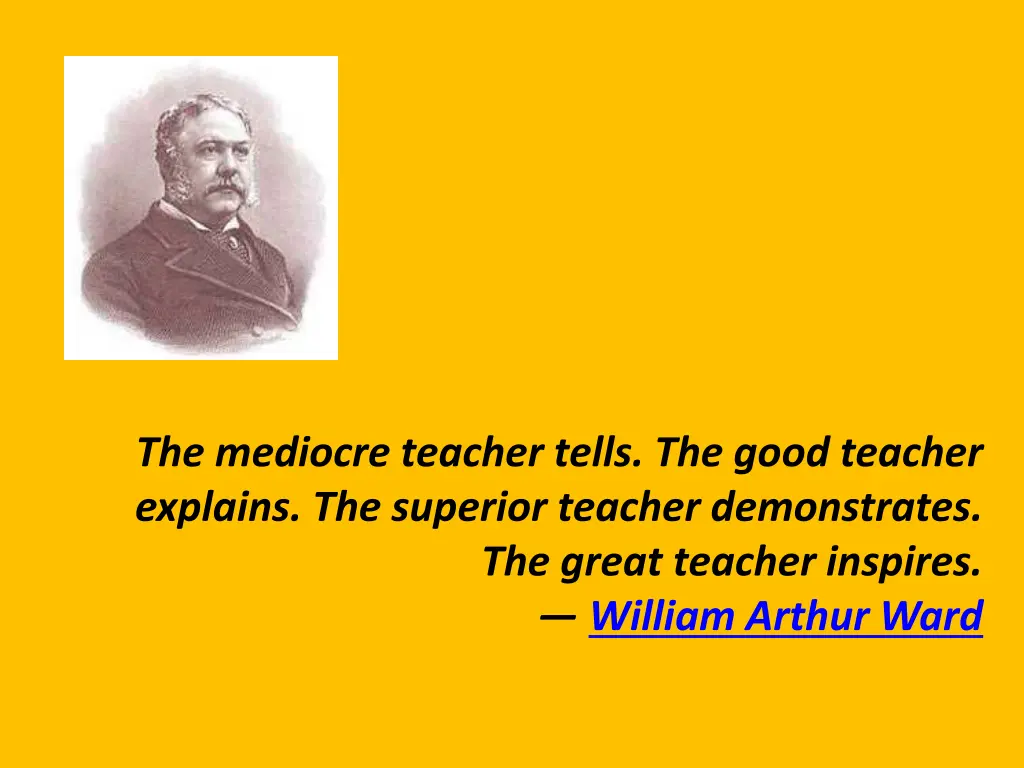 The mediocre teacher tells. The good teacher explains. The superior teacher demonstrates. The great teacher inspires.
— William Arthur Ward